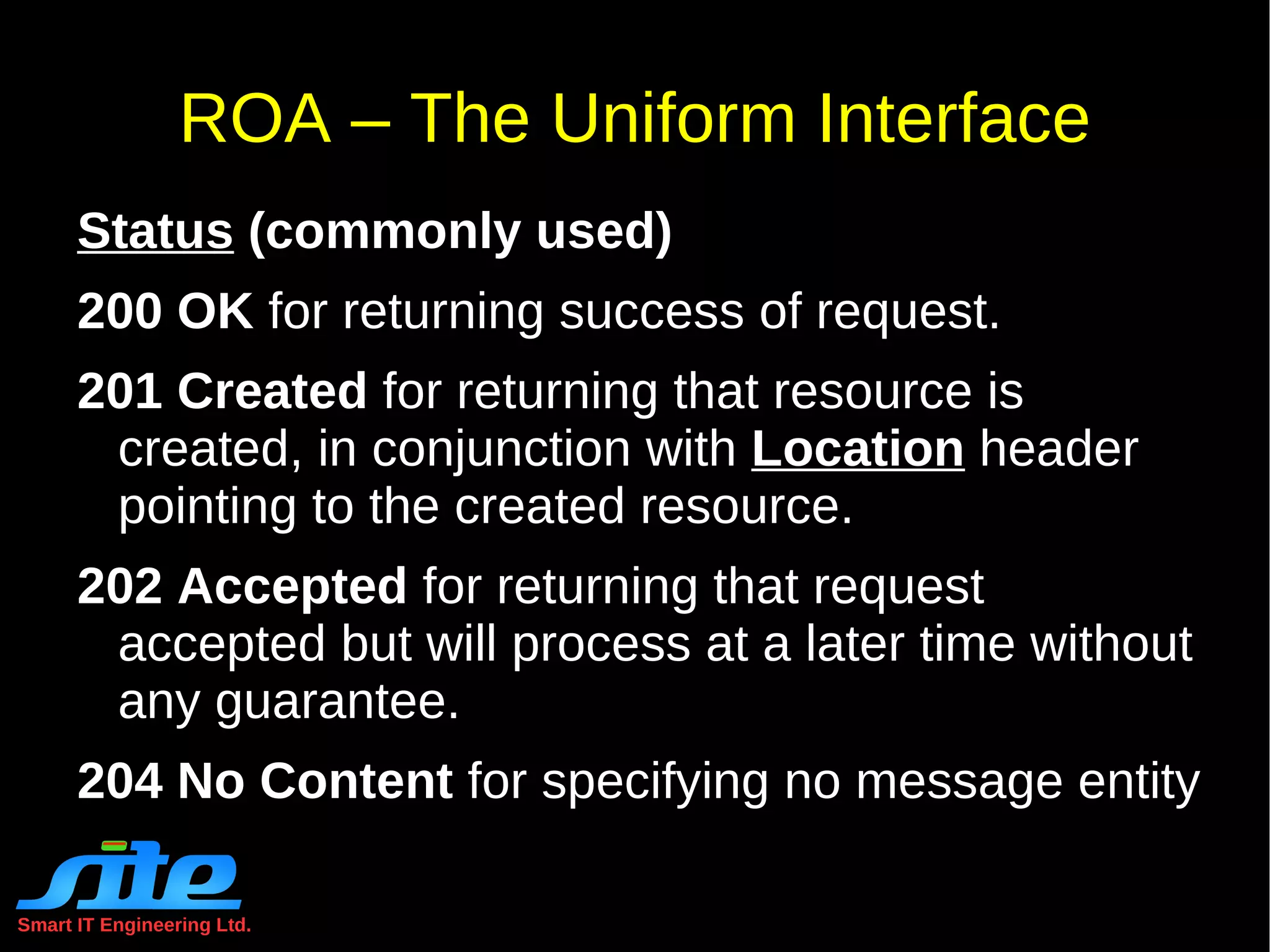 ROA – The Uniform Interface

Status (commonly used)

200 OK for returning success of request.

201 Created for returning that resource is created, in conjunction with Location header pointing to the created resource.

202 Accepted for returning that request accepted but will process at a later time without any guarantee.

204 No Content for specifying no message entity

site
Smart IT Engineering Ltd.